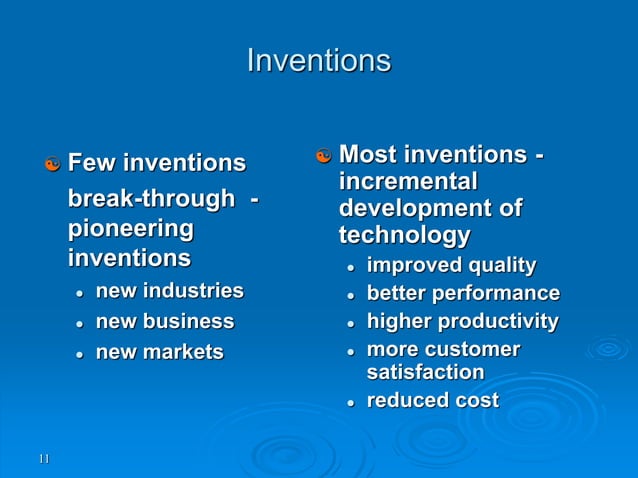 Inventions

Few inventions

break-through - pioneering inventions

- new industries
- new business
- new markets

Most inventions - incremental development of technology

- improved quality
- better performance
- higher productivity
- more customer satisfaction
- reduced cost

11